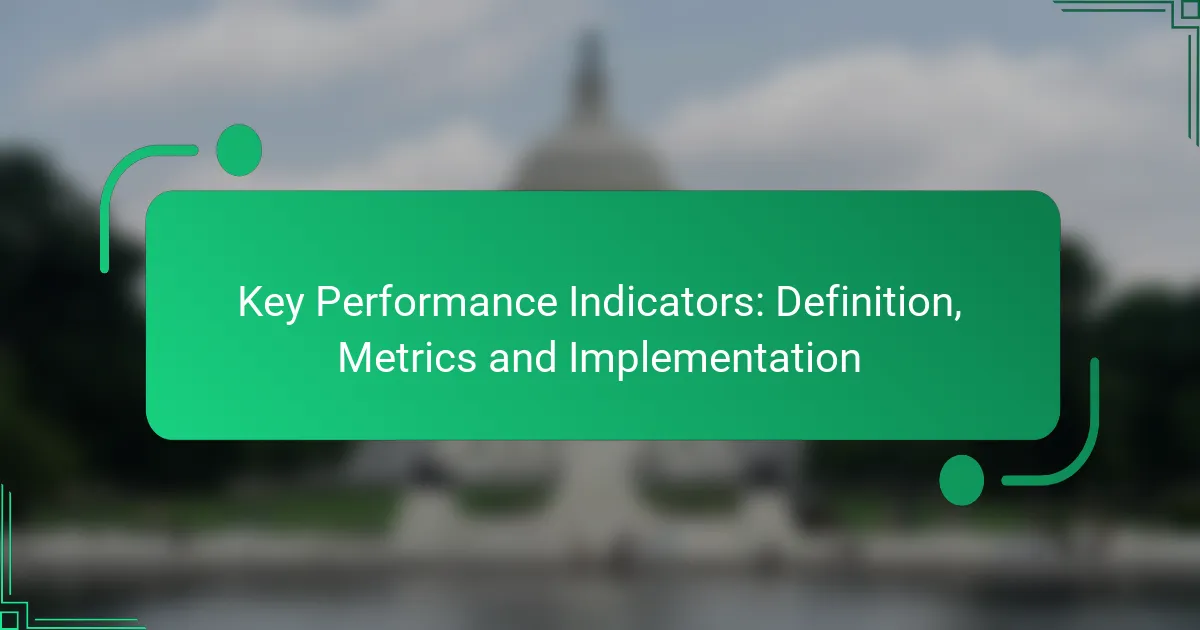 Key Performance Indicators: Definition, Metrics and Implementation